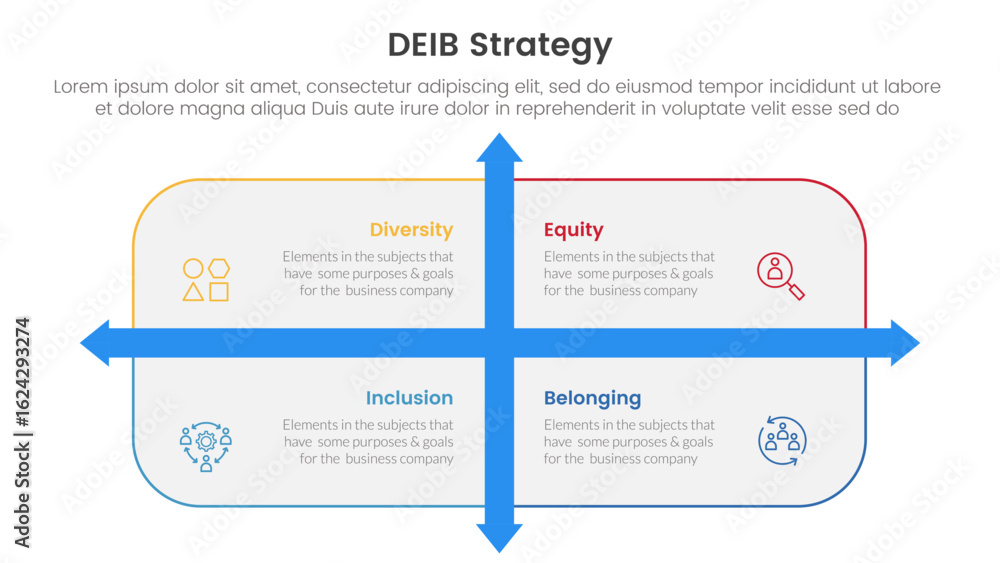 DEIB Strategy

Lorem ipsum dolor sit amet, consectetur adipiscing elit, sed do eiusmod tempor incididunt ut labore et dolore magna aliqua Duis aute irure dolor in reprehenderit in voluptate velit esse sed do

Diversity

Elements in the subjects that have some purposes & goals for the business company

Equity

Elements in the subjects that have some purposes & goals for the business company

Inclusion

Elements in the subjects that have some purposes & goals for the business company

Belonging

Elements in the subjects that have some purposes & goals for the business company

Adobe Stock | #1624293274